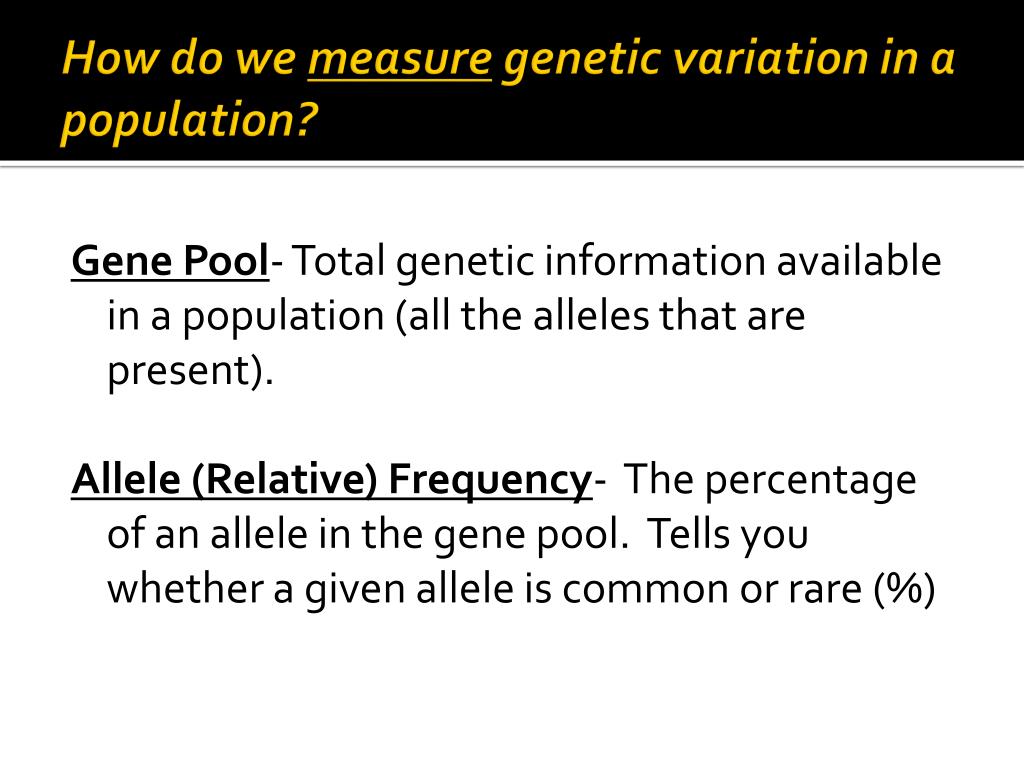 How do we measure genetic variation in a population?

Gene Pool- Total genetic information available in a population (all the alleles that are present).

Allele (Relative) Frequency- The percentage of an allele in the gene pool. Tells you whether a given allele is common or rare (%)